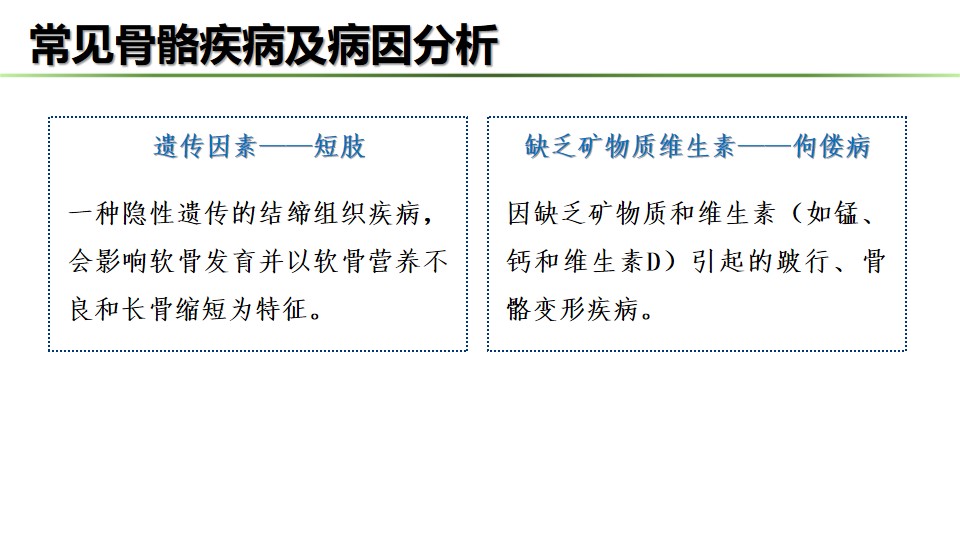 常见骨骼疾病及病因分析

遗传因素——短肢

一种隐性遗传的结缔组织疾病，会影响软骨发育并以软骨营养不良和长骨缩短为特征。

缺乏矿物质维生素——佝偻病

因缺乏矿物质和维生素（如锰、钙和维生素D）引起的跛行、骨骼变形疾病。